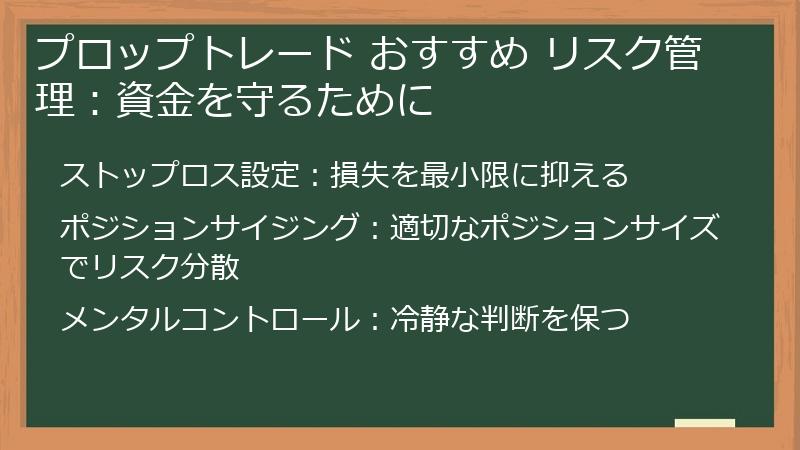 プロップトレード おすすめ リスク管理：資金を守るために

ストップロス設定：損失を最小限に抑える

ポジションサイジング：適切なポジションサイズでリスク分散

メンタルコントロール：冷静な判断を保つ